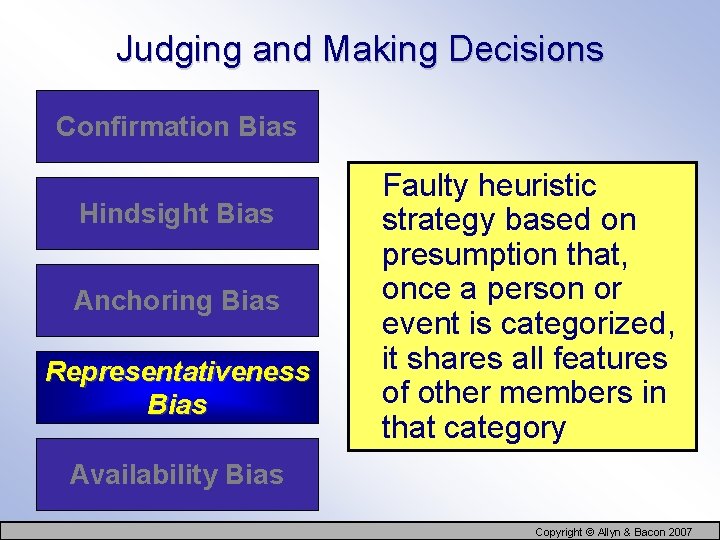 Judging and Making Decisions

Confirmation Bias

Hindsight Bias

Anchoring Bias

Representativeness Bias

Availability Bias

Faulty heuristic strategy based on presumption that, once a person or event is categorized, it shares all features of other members in that category

Copyright © Allyn & Bacon 2007